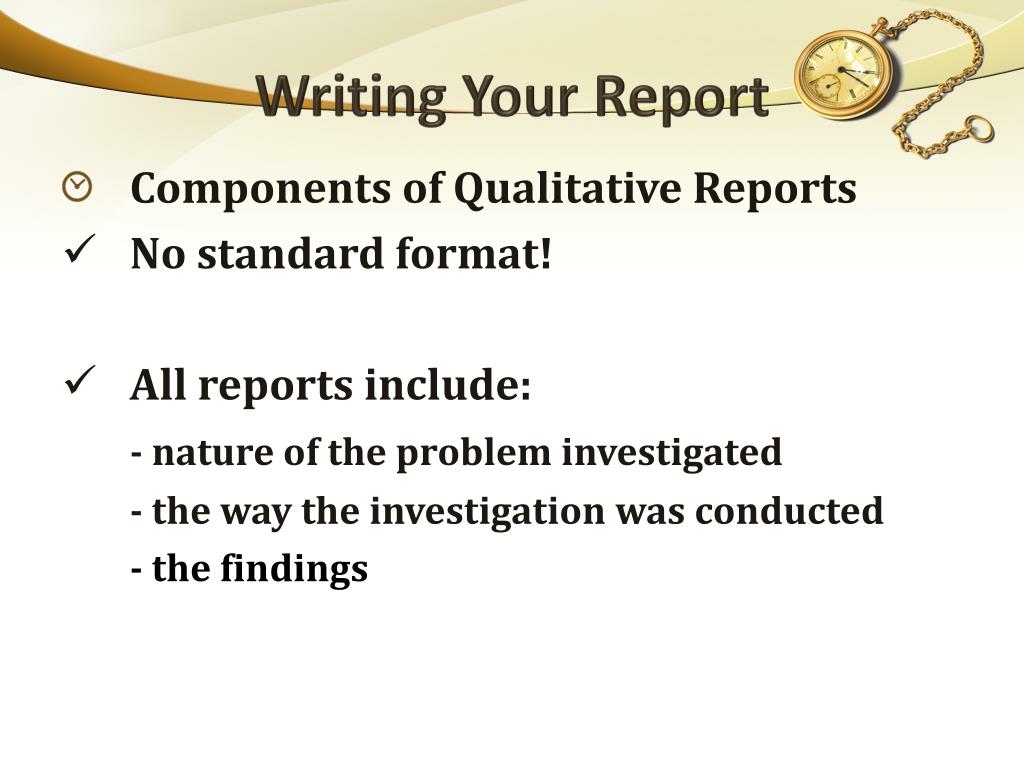 Writing Your Report

Components of Qualitative Reports

✓ No standard format!

✓ All reports include:

- nature of the problem investigated

- the way the investigation was conducted

- the findings